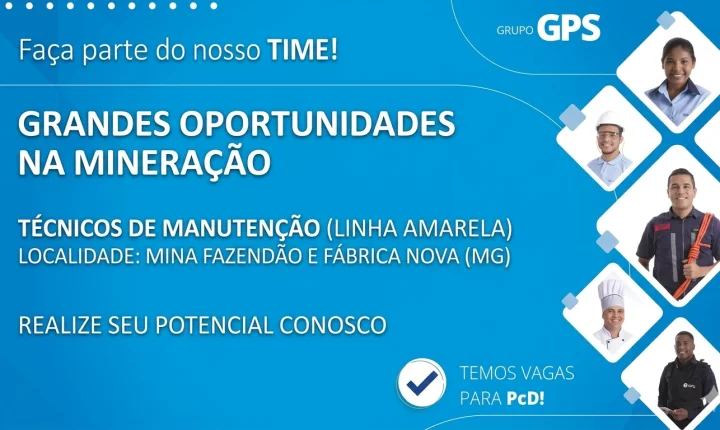 GRUPO GPS

Faça parte do nosso TIME!

GRANDES OPORTUNIDADES NA MINERAÇÃO

TÉCNICOS DE MANUTENÇÃO (LINHA AMARELA)
LOCALIDADE: MINA FAZENDÃO E FÁBRICA NOVA (MG)

REALIZE SEU POTENCIAL CONOSCO

TEMOS VAGAS PARA PcD!